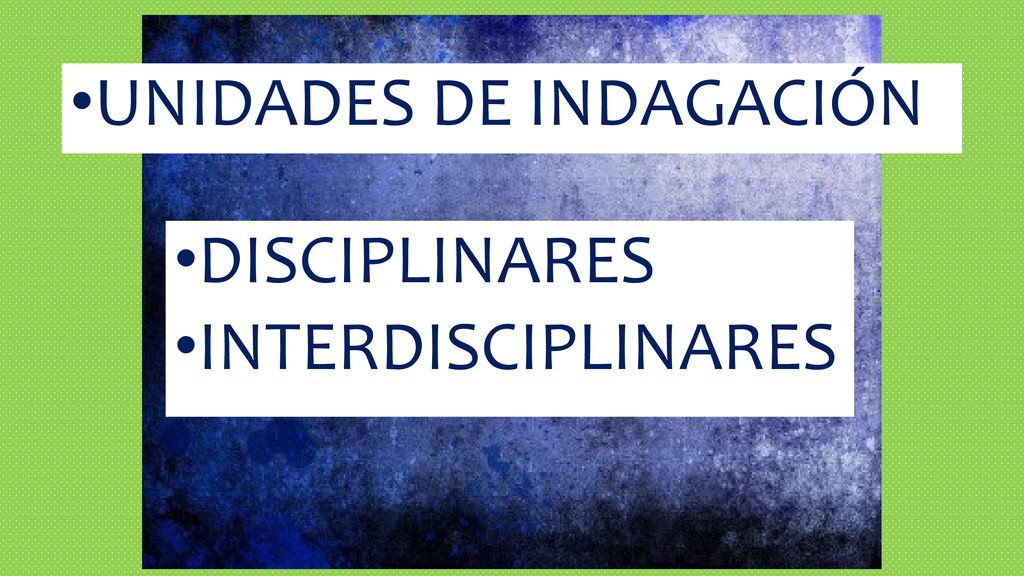 •UNIDADES DE INDAGACIÓN

•DISCIPLINARES
•INTERDISCIPLINARES